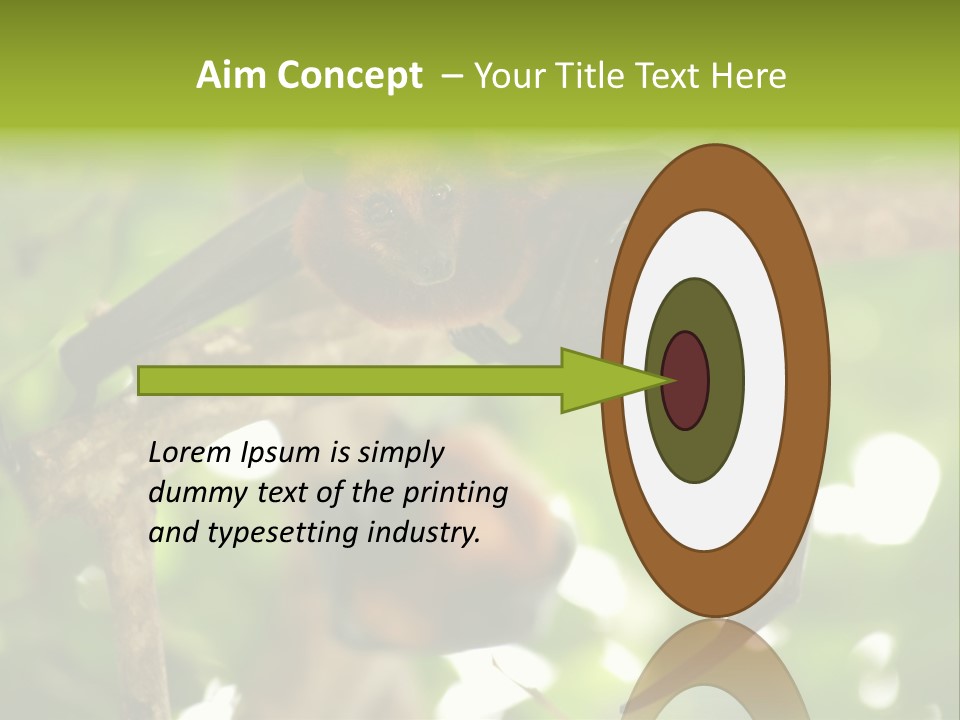 Aim Concept – Your Title Text Here

Lorem Ipsum is simply dummy text of the printing and typesetting industry.